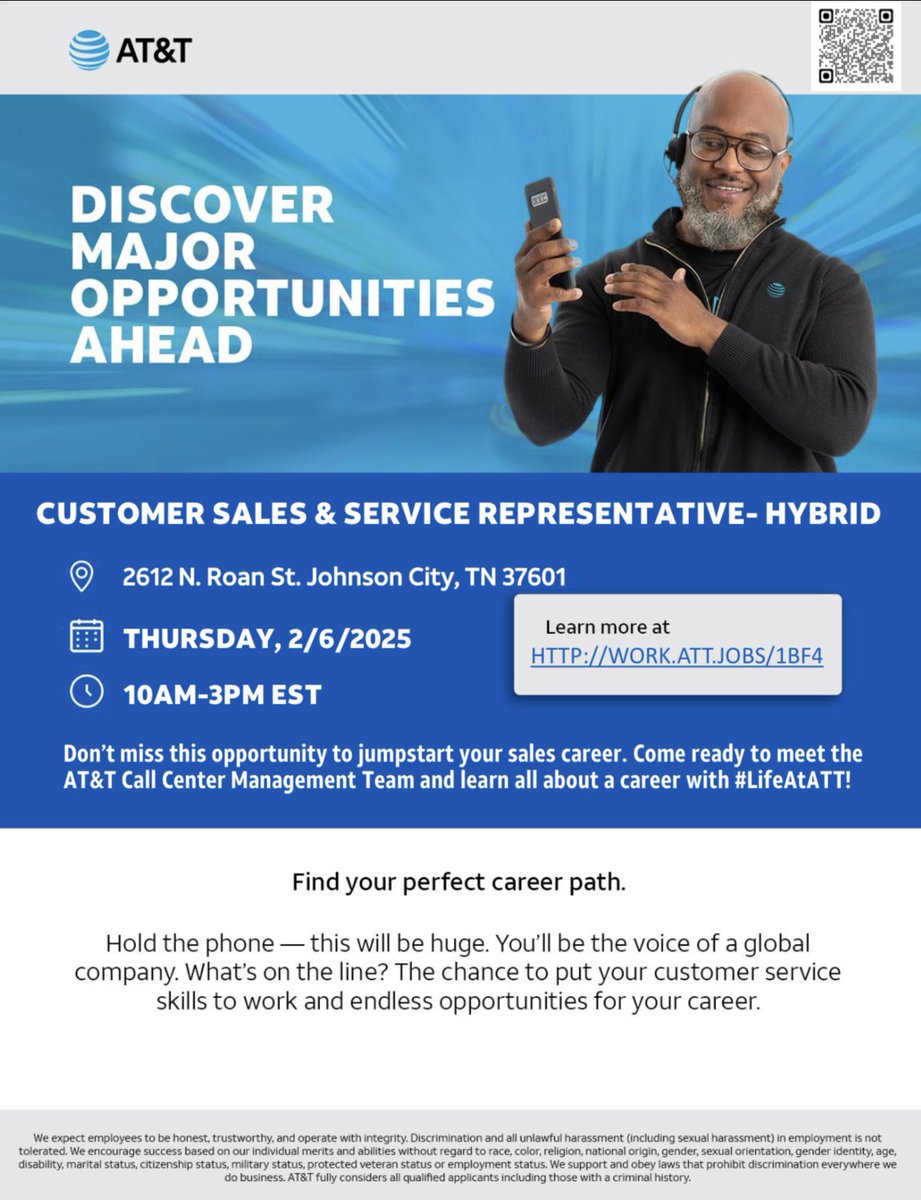 AT&T

DISCOVER MAJOR OPPORTUNITIES AHEAD

CUSTOMER SALES & SERVICE REPRESENTATIVE- HYBRID

2612 N. Roan St. Johnson City, TN 37601

THURSDAY, 2/6/2025

10AM-3PM EST

Learn more at
HTTP://WORK.ATT.JOBS/1BF4

Don't miss this opportunity to jumpstart your sales career. Come ready to meet the AT&T Call Center Management Team and learn all about a career with #LifeAtATT!

Find your perfect career path.

Hold the phone — this will be huge. You'll be the voice of a global company. What's on the line? The chance to put your customer service skills to work and endless opportunities for your career.

We expect employees to be honest, trustworthy, and operate with integrity. Discrimination and all unlawful harassment (including sexual harassment) in employment is not tolerated. We encourage success based on our individual merits and abilities without regard to race, color, religion, national origin, gender, sexual orientation, gender identity, age, disability, marital status, citizenship status, military status, protected veteran status or employment status. We support and obey laws that prohibit discrimination everywhere we do business. AT&T fully considers all qualified applicants including those with a criminal history.